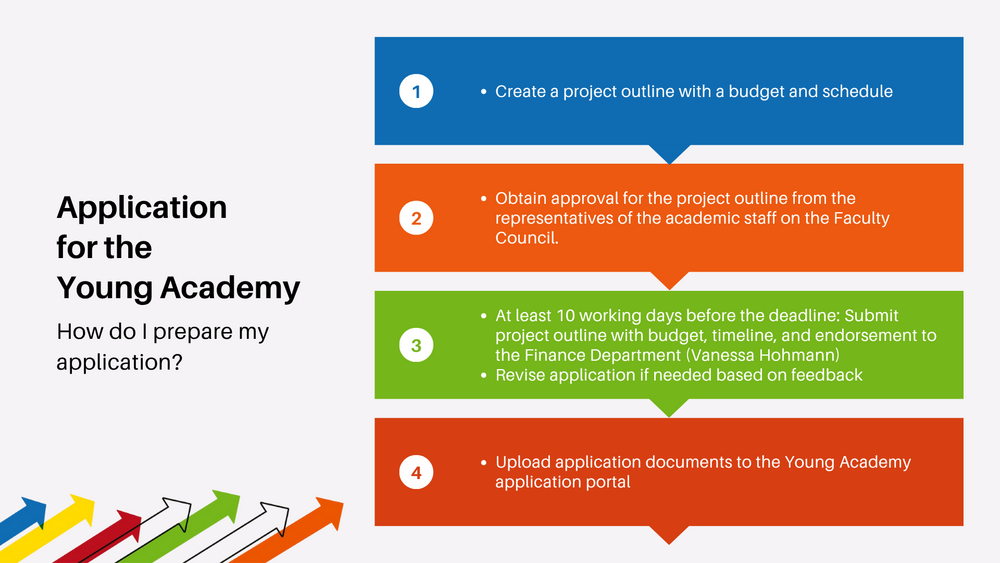 Application for the Young Academy

How do I prepare my application?

1

• Create a project outline with a budget and schedule

2

• Obtain approval for the project outline from the representatives of the academic staff on the Faculty Council.

3

• At least 10 working days before the deadline: Submit project outline with budget, timeline, and endorsement to the Finance Department (Vanessa Hohmann)
• Revise application if needed based on feedback

4

• Upload application documents to the Young Academy application portal